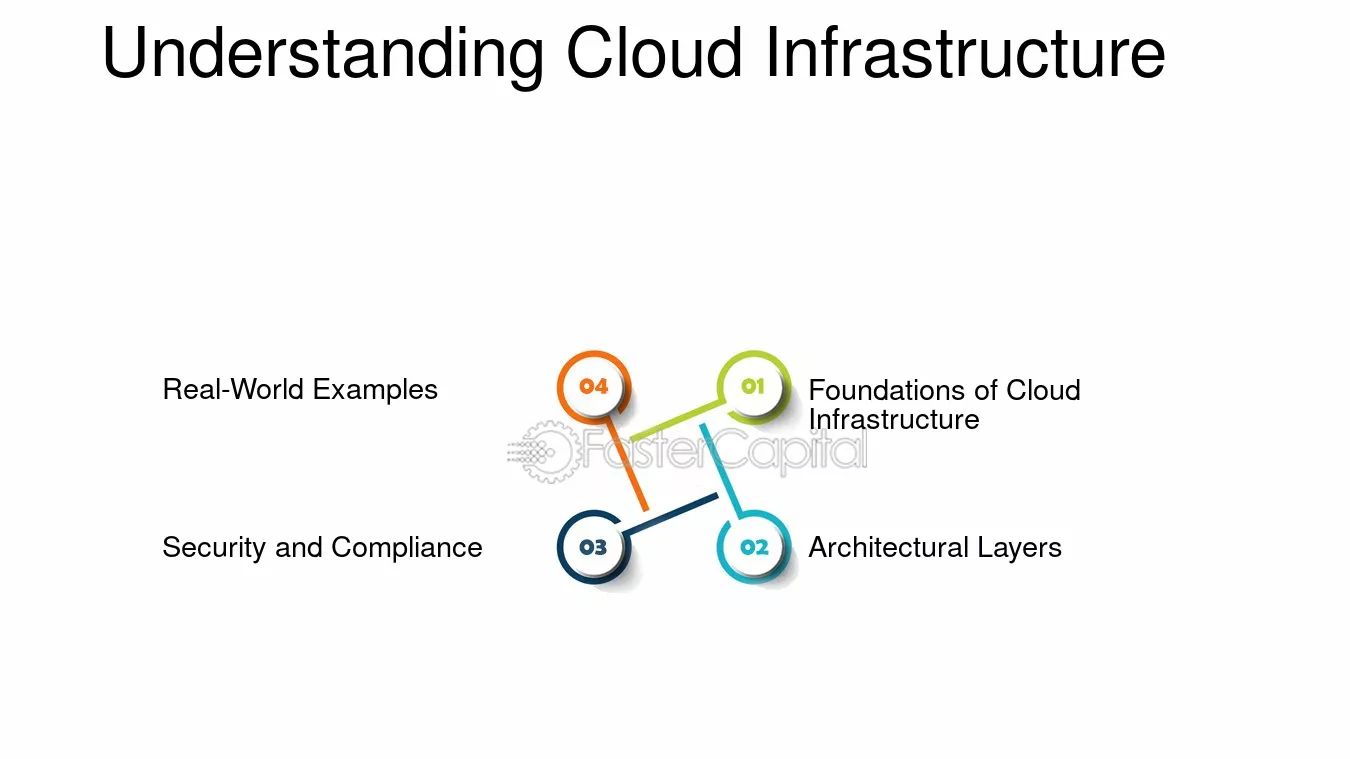 Understanding Cloud Infrastructure

Real-World Examples

04

01

Foundations of Cloud Infrastructure

Security and Compliance

03

02

Architectural Layers

FasterCapital